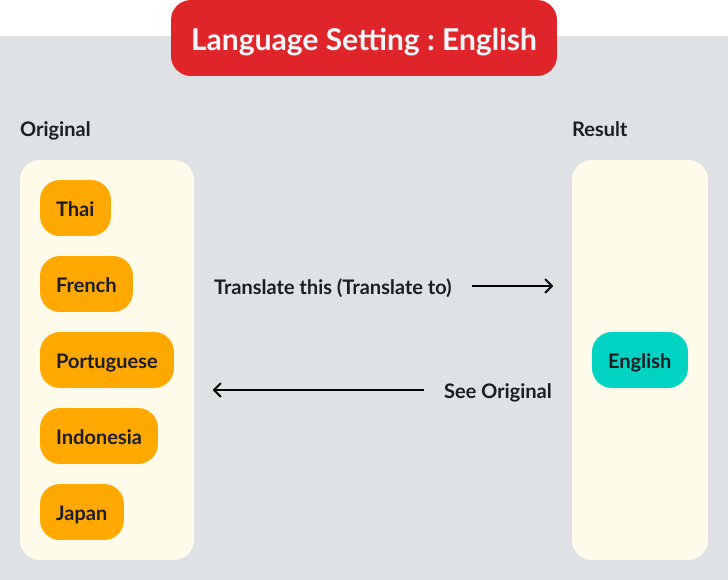 Language Setting : English

Original

Thai

French

Portuguese

Indonesia

Japan

Translate this (Translate to)

See Original

Result

English